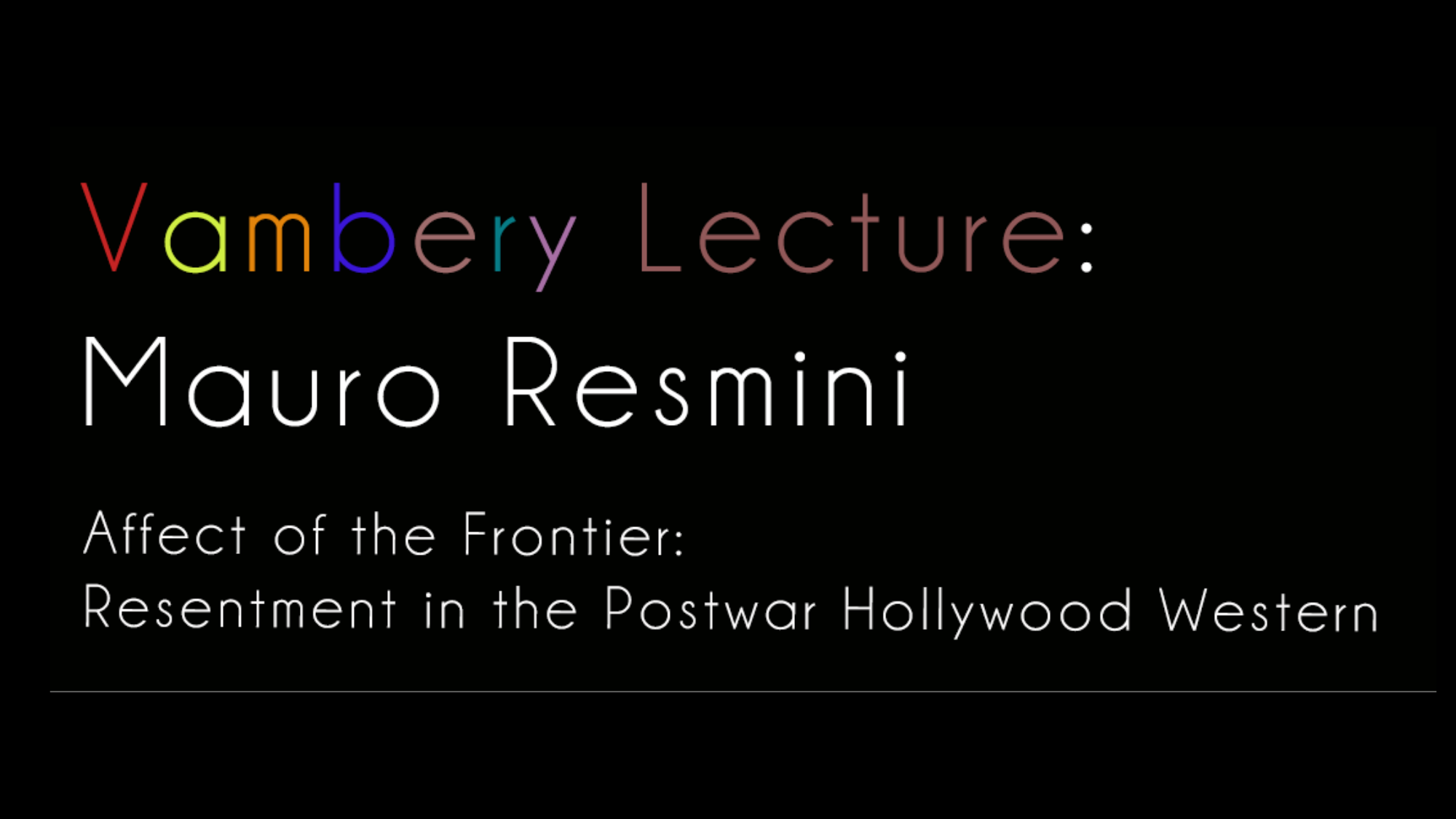 Vambery Lecture:
Mauro Resmini

Affect of the Frontier:
Resentment in the Postwar Hollywood Western